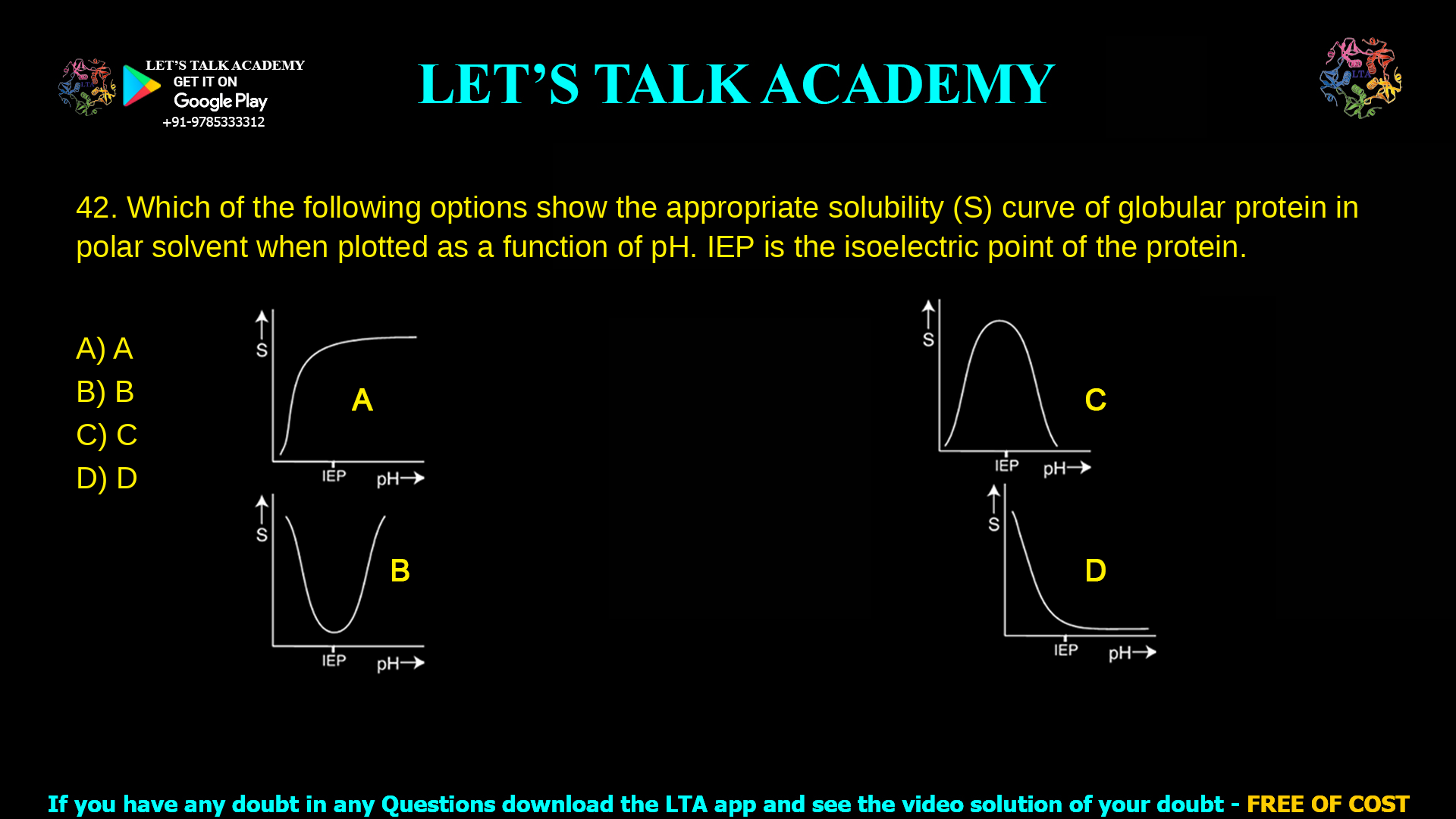 LET'S TALK ACADEMY
GET IT ON
Google Play
+91-9785333312

LET'S TALK ACADEMY

LTA

42. Which of the following options show the appropriate solubility (S) curve of globular protein in polar solvent when plotted as a function of pH. IEP is the isoelectric point of the protein.

A) A
B) B
C) C
D) D

S
A
IEP
pH

S
B
IEP
pH

S
C
IEP
pH

S
D
IEP
pH

If you have any doubt in any Questions download the LTA app and see the video solution of your doubt - FREE OF COST